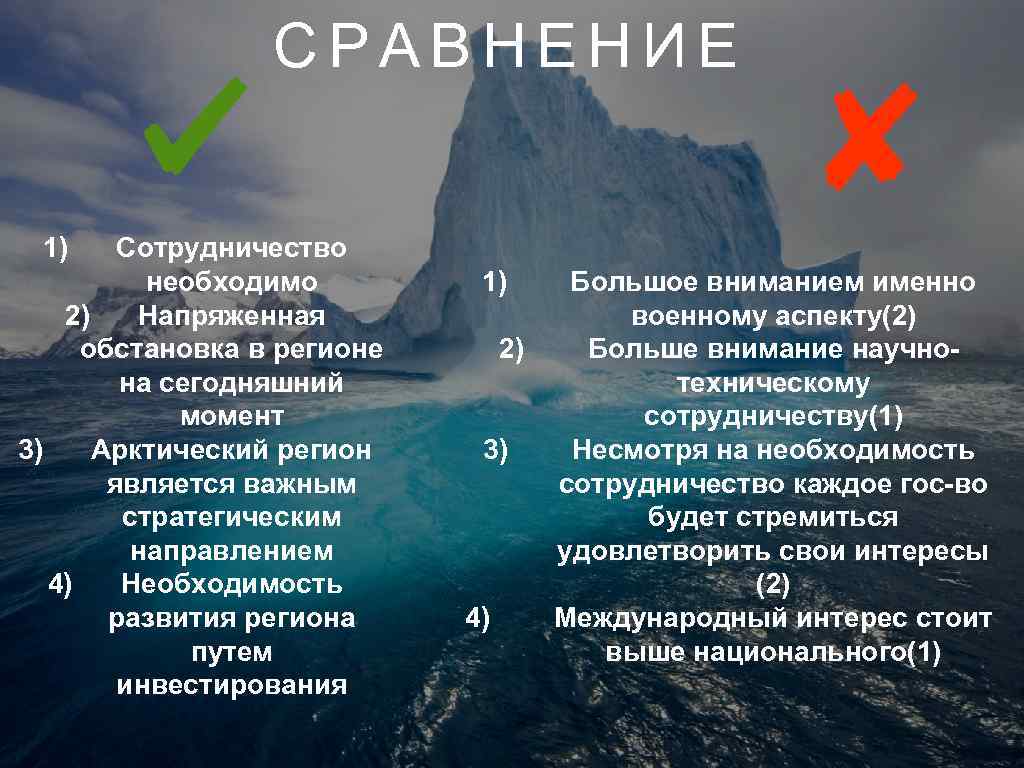 СРАВНЕНИЕ

1) Сотрудничество необходимо
2) Напряженная обстановка в регионе на сегодняшний момент
3) Арктический регион является важным стратегическим направлением
4) Необходимость развития региона путем инвестирования

1) Большое вниманием именно военному аспекту(2)
2) Больше внимание научно-техническому сотрудничеству(1)
3) Несмотря на необходимость сотрудничество каждое гос-во будет стремиться удовлетворить свои интересы (2)
4) Международный интерес стоит выше национального(1)